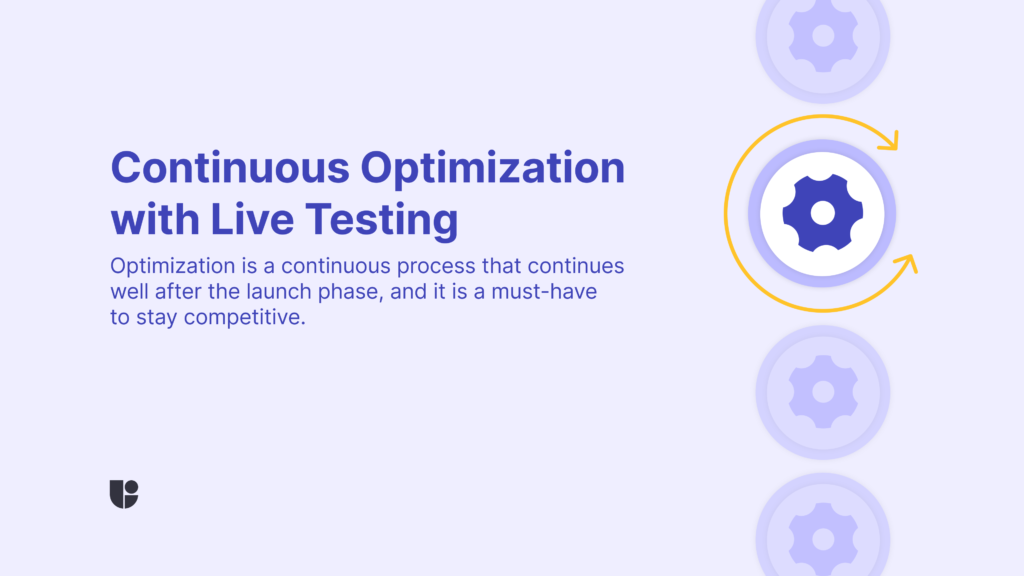 Continuous Optimization with Live Testing

Optimization is a continuous process that continues well after the launch phase, and it is a must-have to stay competitive.